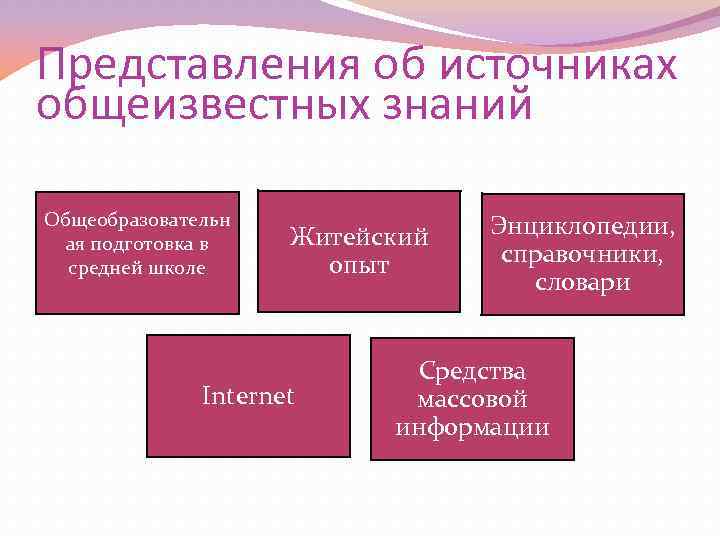 Представления об источниках общеизвестных знаний

Общеобразовательная подготовка в средней школе

Житейский опыт

Энциклопедии, справочники, словари

Internet

Средства массовой информации